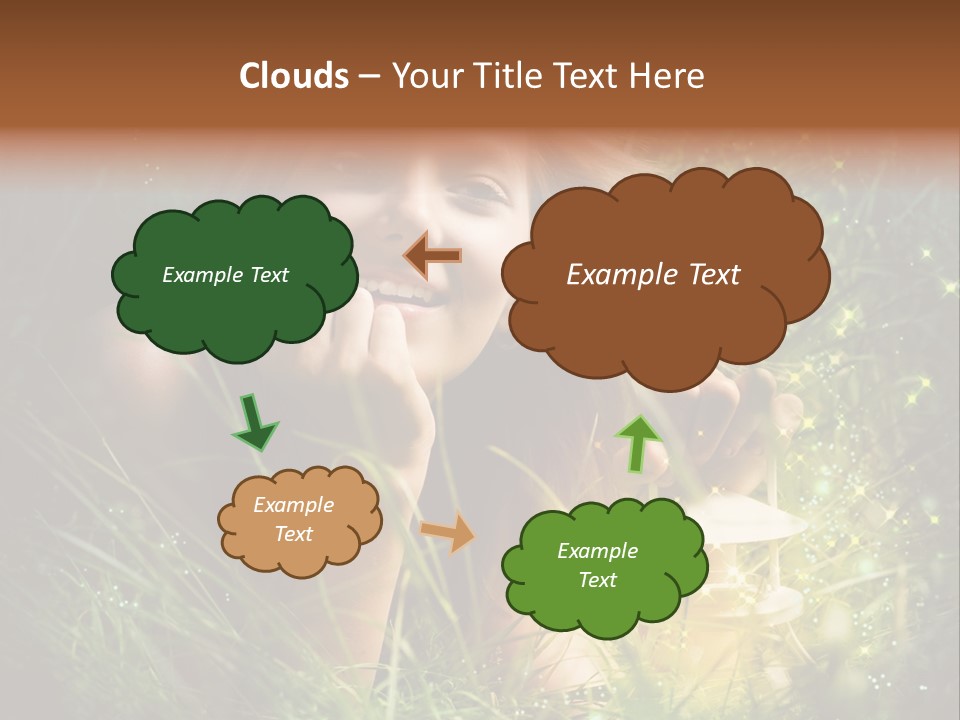 Clouds – Your Title Text Here

Example Text

Example Text

Example Text

Example Text